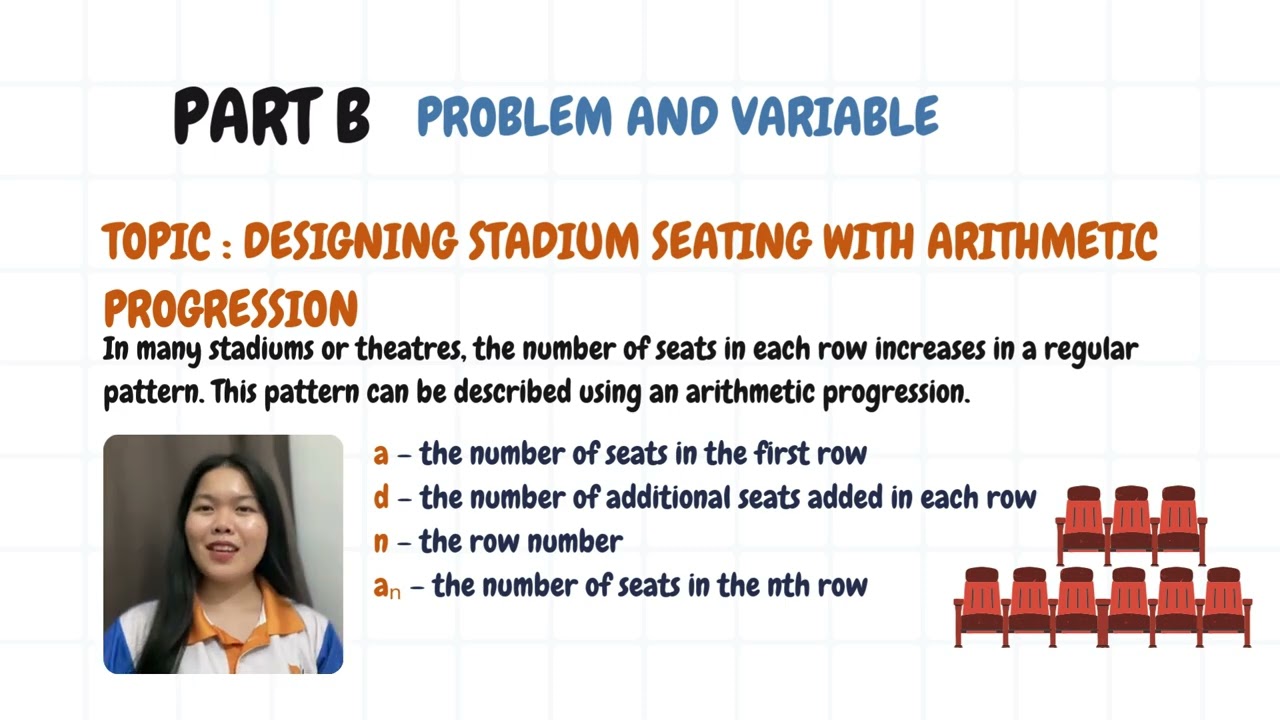 PART B PROBLEM AND VARIABLE

TOPIC : DESIGNING STADIUM SEATING WITH ARITHMETIC PROGRESSION

In many stadiums or theatres, the number of seats in each row increases in a regular pattern. This pattern can be described using an arithmetic progression.

a – the number of seats in the first row
d – the number of additional seats added in each row
n – the row number
$a_n$ – the number of seats in the nth row